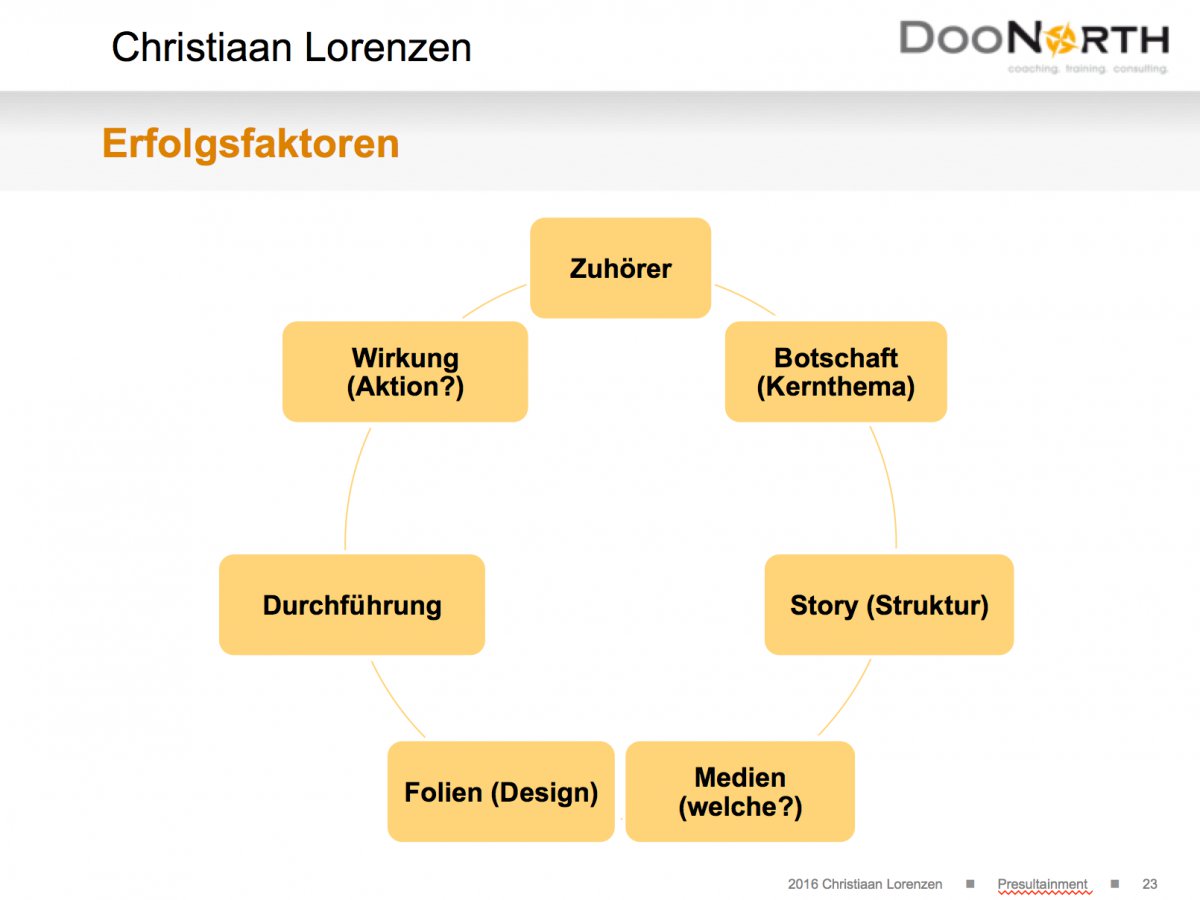 Christiaan Lorenzen

DOONORTH
coaching. training. consulting.

Erfolgsfaktoren

Zuhörer

Botschaft (Kernthema)

Story (Struktur)

Medien (welche?)

Folien (Design)

Durchführung

Wirkung (Aktion?)

2016 Christiaan Lorenzen ■ Presultainment ■ 23